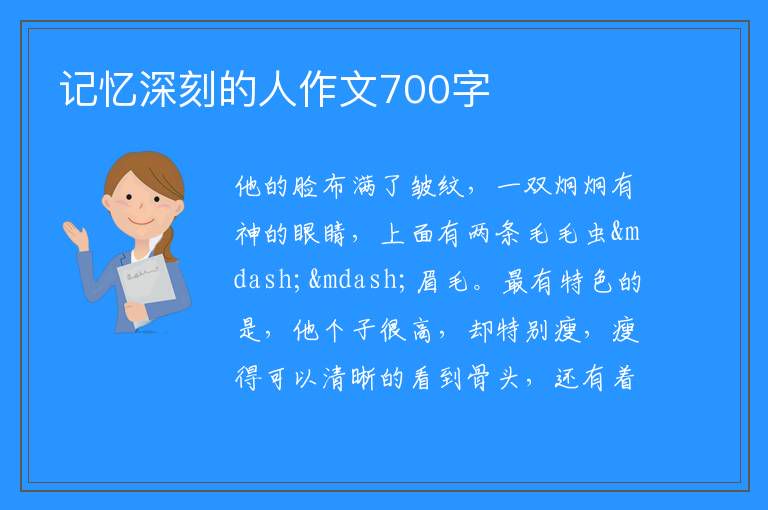 记忆深刻的人作文700字

他的脸布满了皱纹，一双炯炯有神的眼睛，上面有两条毛毛虫&mdash;&mdash;眉毛。最有特色的是，他个子很高，却特别瘦，瘦得可以清晰的看到骨头，还有着